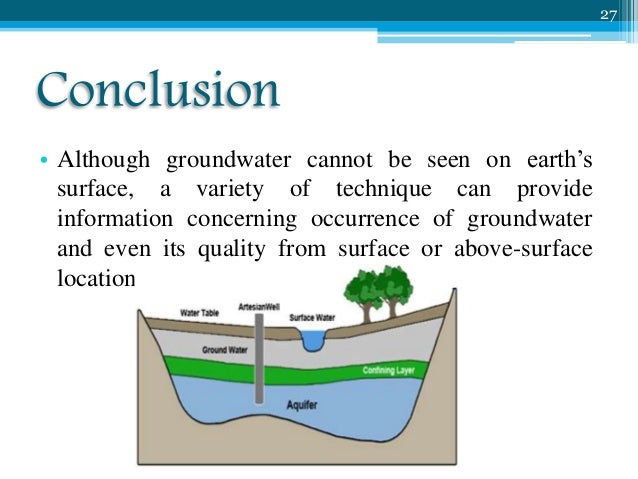 27

Conclusion

• Although groundwater cannot be seen on earth's surface, a variety of technique can provide information concerning occurrence of groundwater and even its quality from surface or above-surface location

Water Table
ArtesianWell
Surface Water
Ground Water
Confining Layer
Aquifer